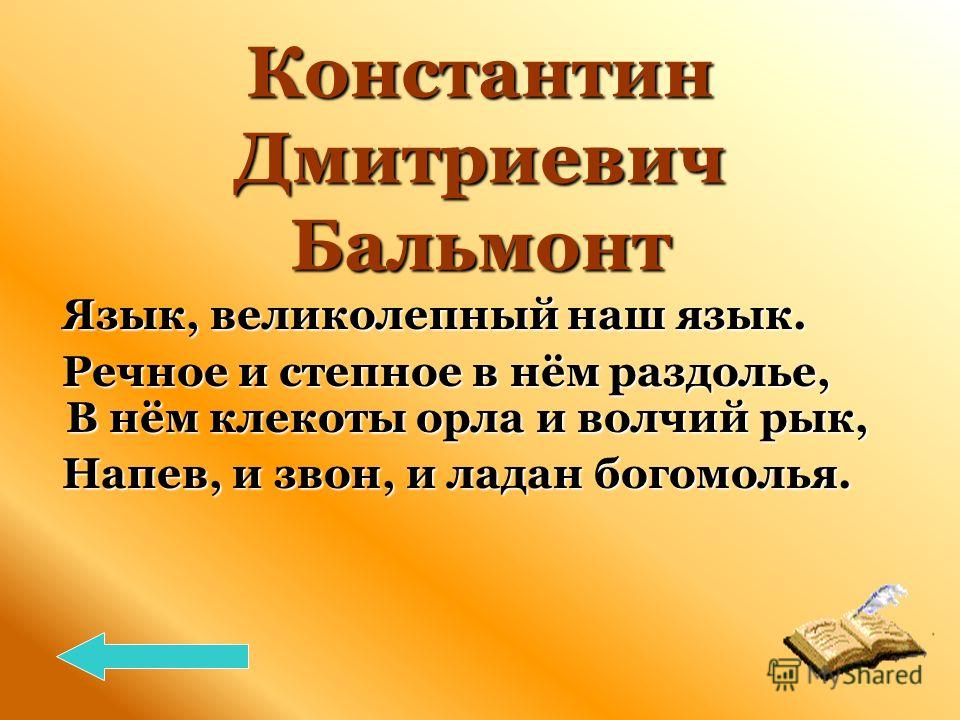 Константин Дмитриевич Бальмонт

Язык, великолепный наш язык.
Речное и степное в нём раздолье,
В нём клекоты орла и волчий рык,
Напев, и звон, и ладан богомолья.

MyShared